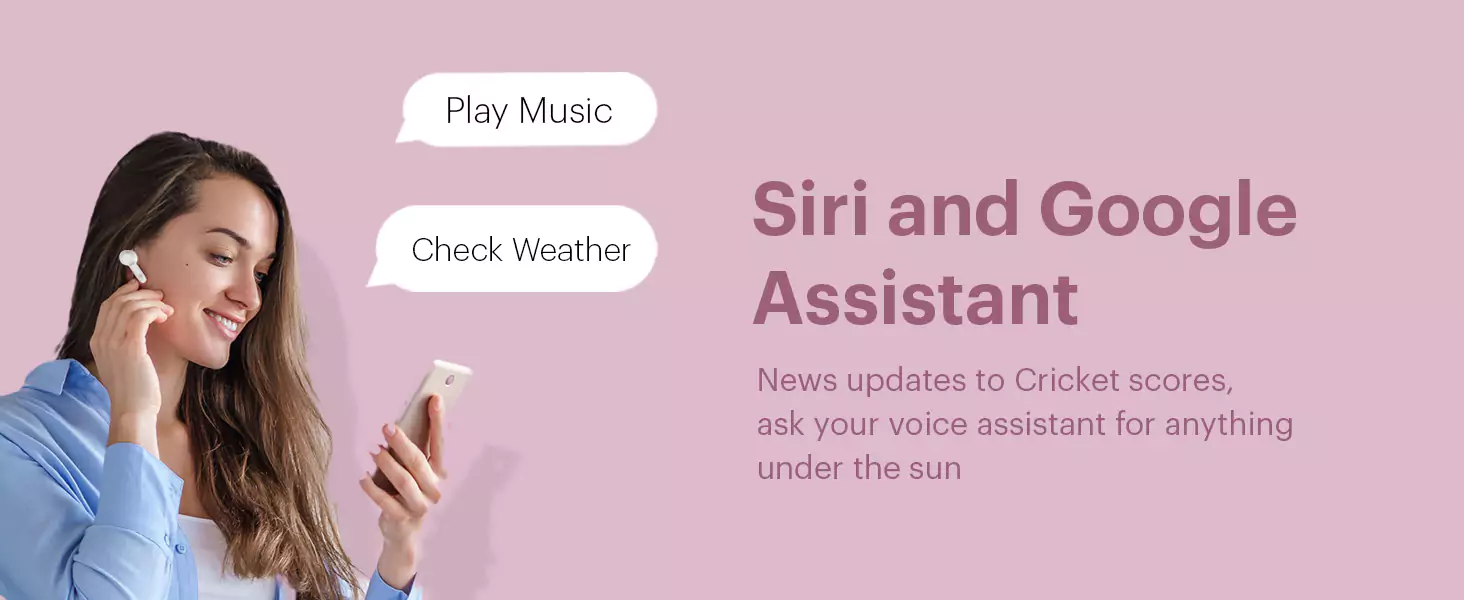 Play Music

Check Weather

Siri and Google Assistant

News updates to Cricket scores, ask your voice assistant for anything under the sun